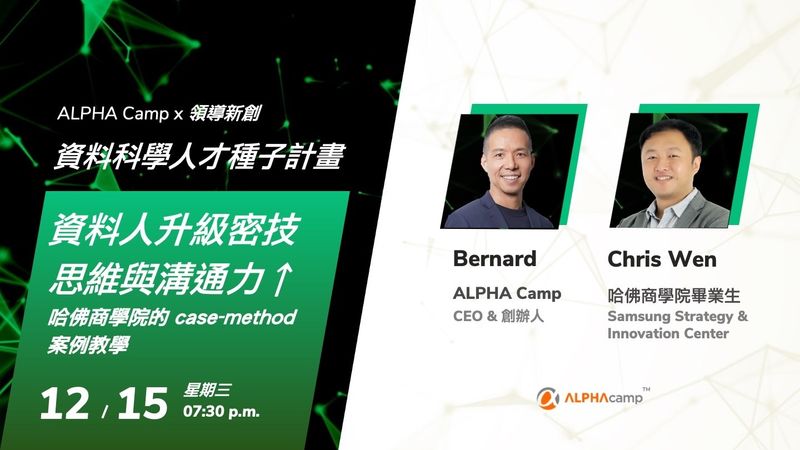 ALPHA Camp x 領導新創
資料科學人才種子計畫

資料人升級密技
思維與溝通力↑
哈佛商學院的 case-method 案例教學

12 / 15 星期三 07:30 p.m.

Bernard
ALPHA Camp
CEO & 創辦人

Chris Wen
哈佛商學院畢業生
Samsung Strategy & Innovation Center

ALPHAcamp™